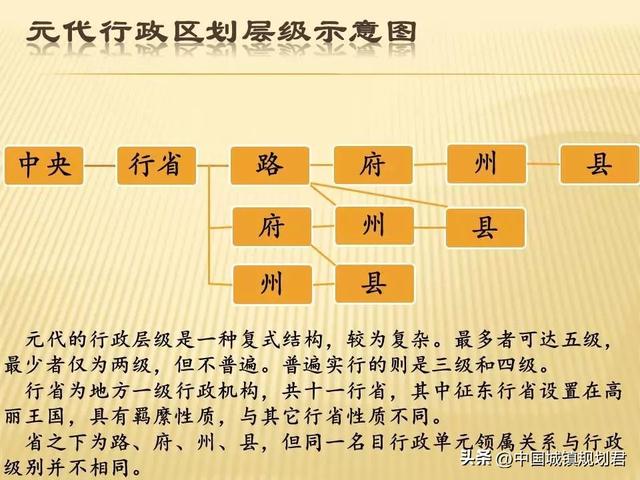 元代行政区划层级示意图

中央

行省

路

府

州

县

府

州

县

州

县

元代的行政层级是一种复式结构，较为复杂。最多者可达五级，最少者仅为两级，但不普遍。普遍实行的则是三级和四级。

行省为地方一级行政机构，共十一行省，其中征东行省设置在高丽王国，具有羁縻性质，与其它行省性质不同。

省之下为路、府、州、县，但同一名目行政单元领属关系与行政级别并不相同。

头条 @中国城镇规划君